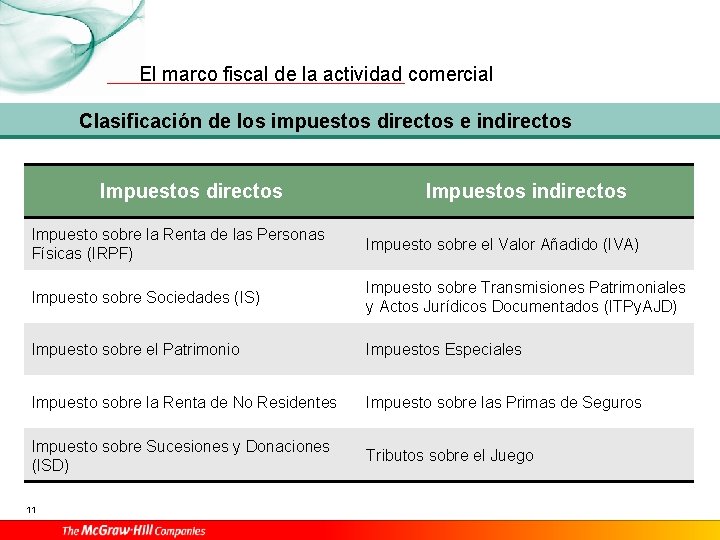 El marco fiscal de la actividad comercial

Clasificación de los impuestos directos e indirectos

| Impuestos directos | Impuestos indirectos |
|---|---|
| Impuesto sobre la Renta de las Personas Físicas (IRPF) | Impuesto sobre el Valor Añadido (IVA) |
| Impuesto sobre Sociedades (IS) | Impuesto sobre Transmisiones Patrimoniales y Actos Jurídicos Documentados (ITPyAJD) |
| Impuesto sobre el Patrimonio | Impuestos Especiales |
| Impuesto sobre la Renta de No Residentes | Impuesto sobre las Primas de Seguros |
| Impuesto sobre Sucesiones y Donaciones (ISD) | Tributos sobre el Juego |

11

The McGraw-Hill Companies